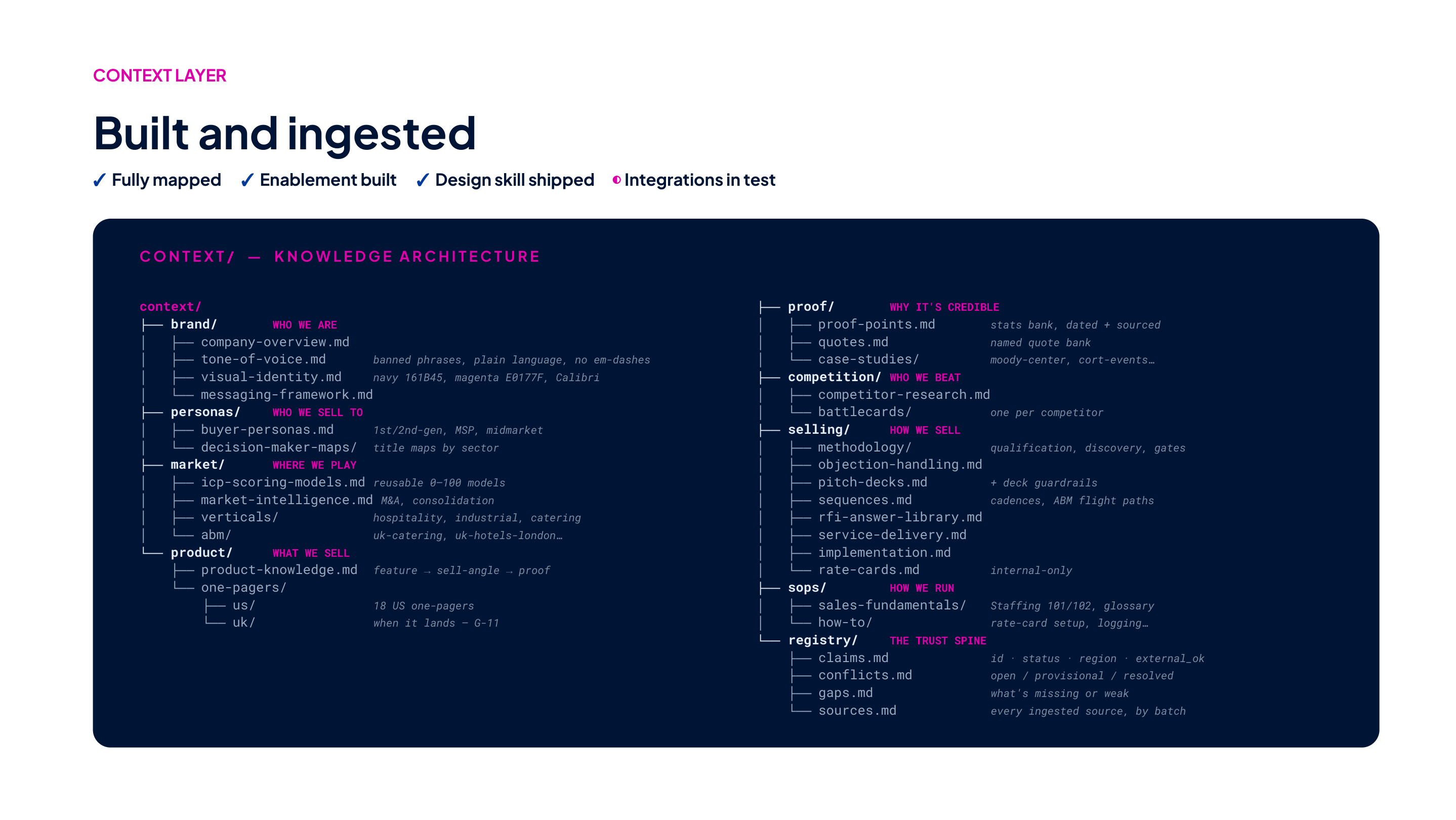 CONTEXT LAYER

Built and ingested

✓ Fully mapped ✓ Enablement built ✓ Design skill shipped ◐ Integrations in test

CONTEXT/ — KNOWLEDGE ARCHITECTURE

context/
├── brand/ WHO WE ARE
│ ├── company-overview.md
│ ├── tone-of-voice.md banned phrases, plain language, no em-dashes
│ ├── visual-identity.md navy 161B45, magenta E0177F, Calibri
│ └── messaging-framework.md
├── personas/ WHO WE SELL TO
│ ├── buyer-personas.md 1st/2nd-gen, MSP, midmarket
│ └── decision-maker-maps/ title maps by sector
├── market/ WHERE WE PLAY
│ ├── icp-scoring-models.md reusable 0–100 models
│ ├── market-intelligence.md M&A, consolidation
│ ├── verticals/ hospitality, industrial, catering
│ └── abm/ uk-catering, uk-hotels-london…
└── product/ WHAT WE SELL
├── product-knowledge.md feature → sell-angle → proof
└── one-pagers/
├── us/ 18 US one-pagers
└── uk/ when it lands — G-11

├── proof/ WHY IT'S CREDIBLE
│ ├── proof-points.md stats bank, dated + sourced
│ ├── quotes.md named quote bank
│ └── case-studies/ moody-center, cort-events…
├── competition/ WHO WE BEAT
│ ├── competitor-research.md
│ └── battlecards/ one per competitor
├── selling/ HOW WE SELL
│ ├── methodology/ qualification, discovery, gates
│ ├── objection-handling.md
│ ├── pitch-decks.md + deck guardrails
│ ├── sequences.md cadences, ABM flight paths
│ ├── rfi-answer-library.md
│ ├── service-delivery.md
│ ├── implementation.md
│ └── rate-cards.md internal-only
├── sops/ HOW WE RUN
│ ├── sales-fundamentals/ Staffing 101/102, glossary
│ └── how-to/ rate-card setup, logging…
└── registry/ THE TRUST SPINE
├── claims.md id · status · region · external_ok
├── conflicts.md open / provisional / resolved
├── gaps.md what's missing or weak
└── sources.md every ingested source, by batch